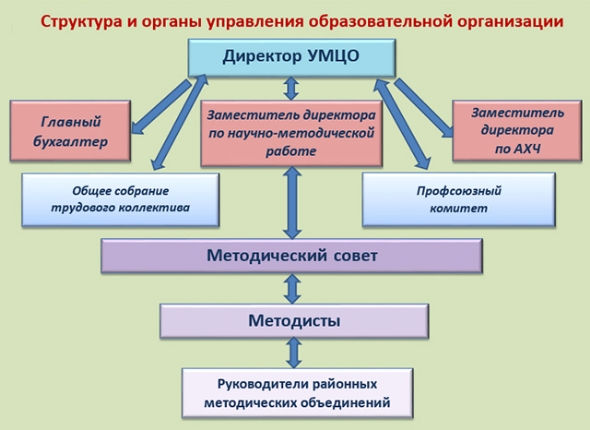 Структура и органы управления образовательной организации

Директор УМЦО

Главный бухгалтер

Заместитель директора по научно-методической работе

Заместитель директора по АХЧ

Общее собрание трудового коллектива

Профсоюзный комитет

Методический совет

Методисты

Руководители районных методических объединений